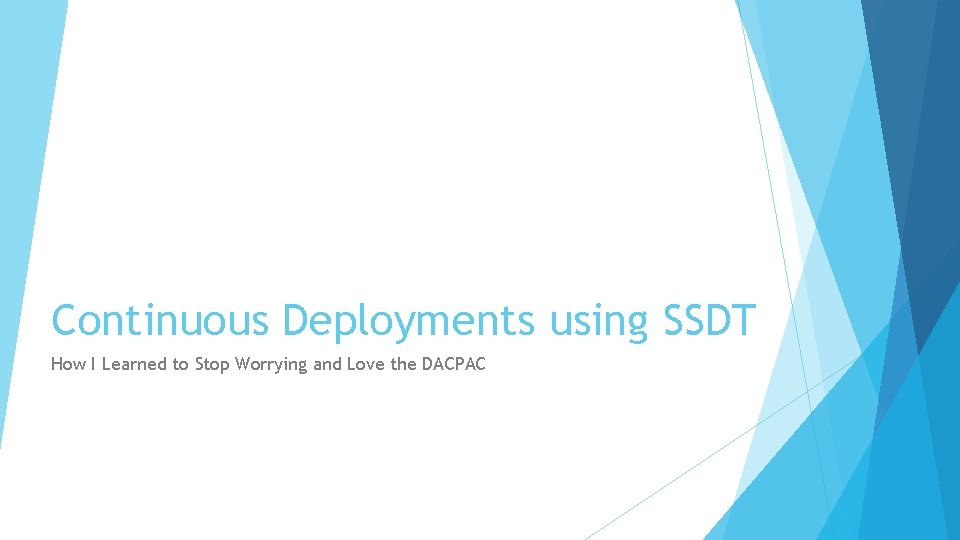 Continuous Deployments using SSDT

How I Learned to Stop Worrying and Love the DACPAC